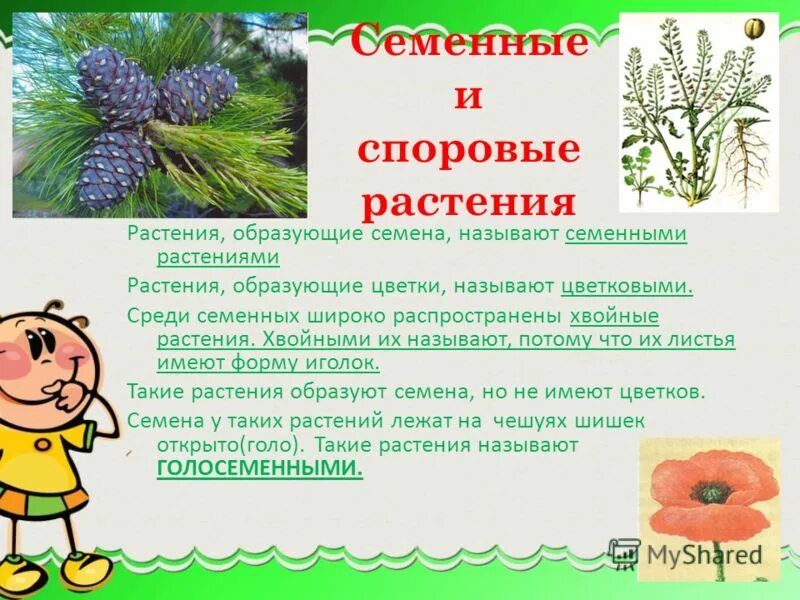 Семенные и споровые растения

Растения, образующие семена, называют семенными растениями

Растения, образующие цветки, называют цветковыми.

Среди семенных широко распространены хвойные растения. Хвойными их называют, потому что их листья имеют форму иголок.

Такие растения образуют семена, но не имеют цветков.

Семена у таких растений лежат на чешуях шишек открыто(голо). Такие растения называют ГОЛОСЕМЕННЫМИ.

MyShared